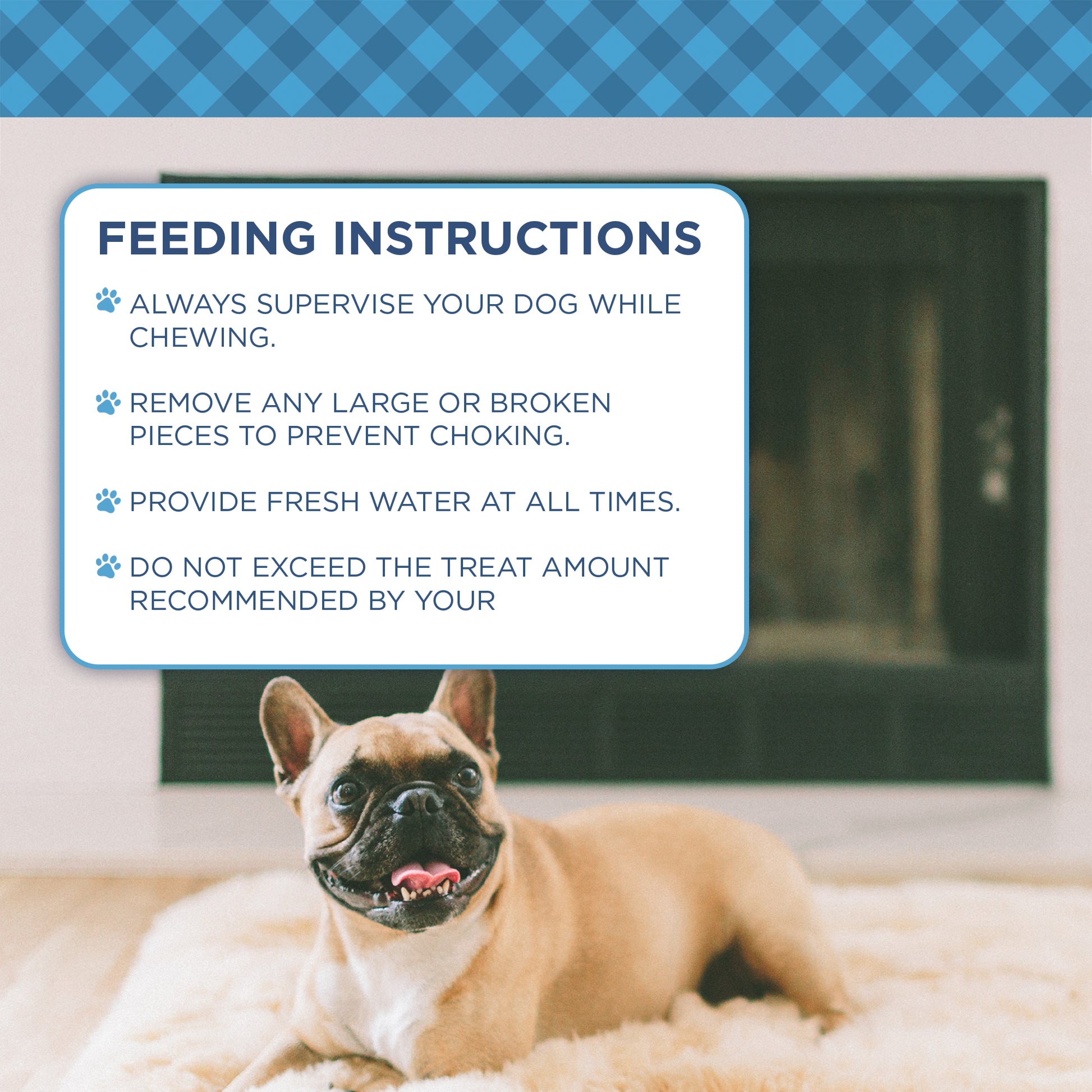 FEEDING INSTRUCTIONS

ALWAYS SUPERVISE YOUR DOG WHILE CHEWING.

REMOVE ANY LARGE OR BROKEN PIECES TO PREVENT CHOKING.

PROVIDE FRESH WATER AT ALL TIMES.

DO NOT EXCEED THE TREAT AMOUNT RECOMMENDED BY YOUR